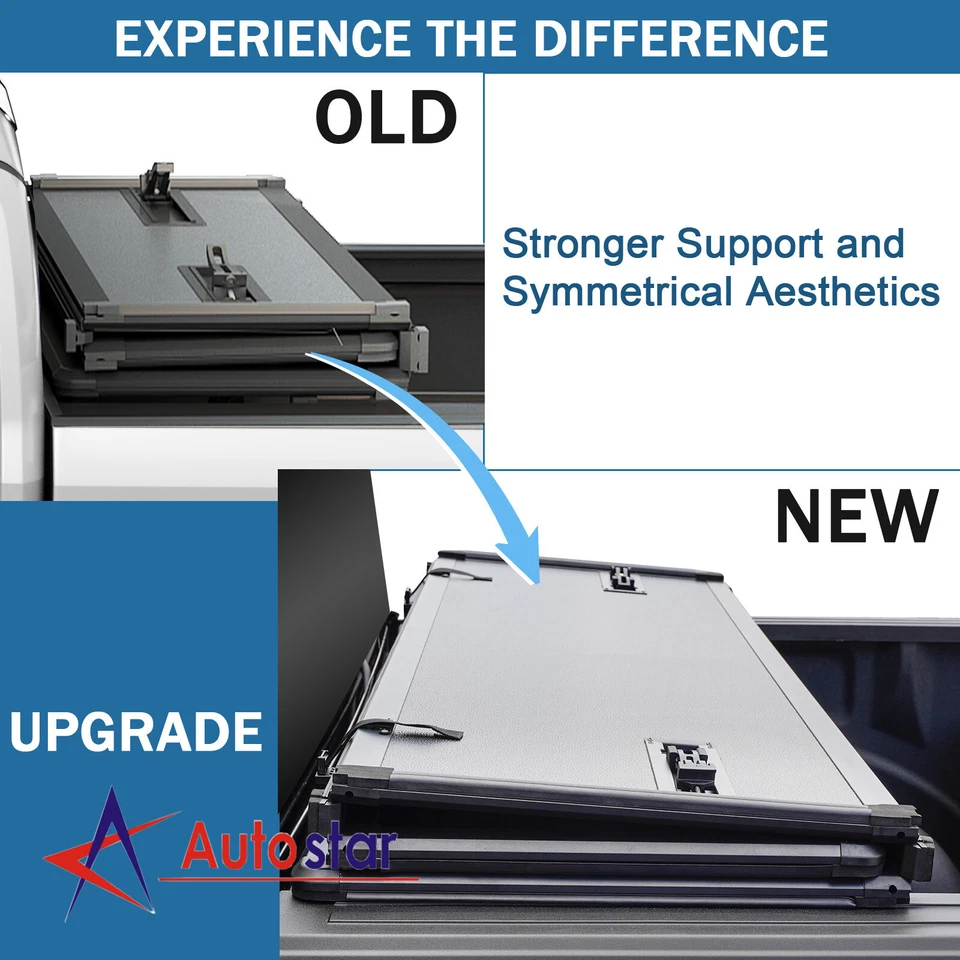 EXPERIENCE THE DIFFERENCE

OLD

Stronger Support and Symmetrical Aesthetics

NEW

UPGRADE

Autostar